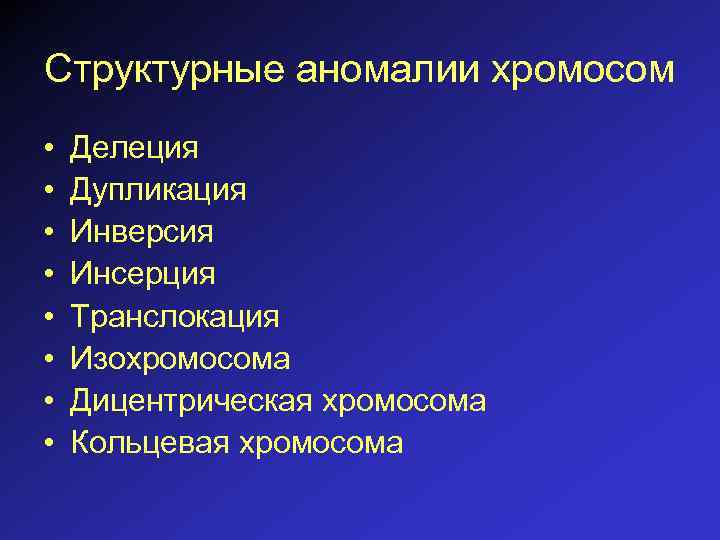 Структурные аномалии хромосом

• Делеция
• Дупликация
• Инверсия
• Инсерция
• Транслокация
• Изохромосома
• Дицентрическая хромосома
• Кольцевая хромосома